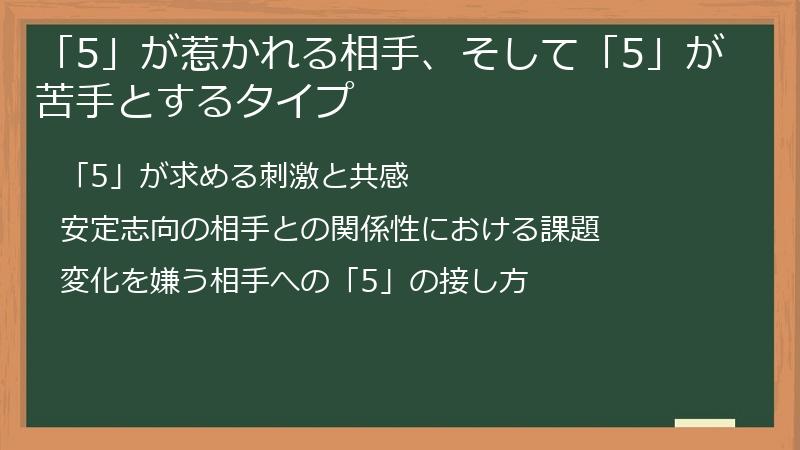 「5」が惹かれる相手、そして「5」が苦手とするタイプ

「5」が求める刺激と共感

安定志向の相手との関係性における課題

変化を嫌う相手への「5」の接し方